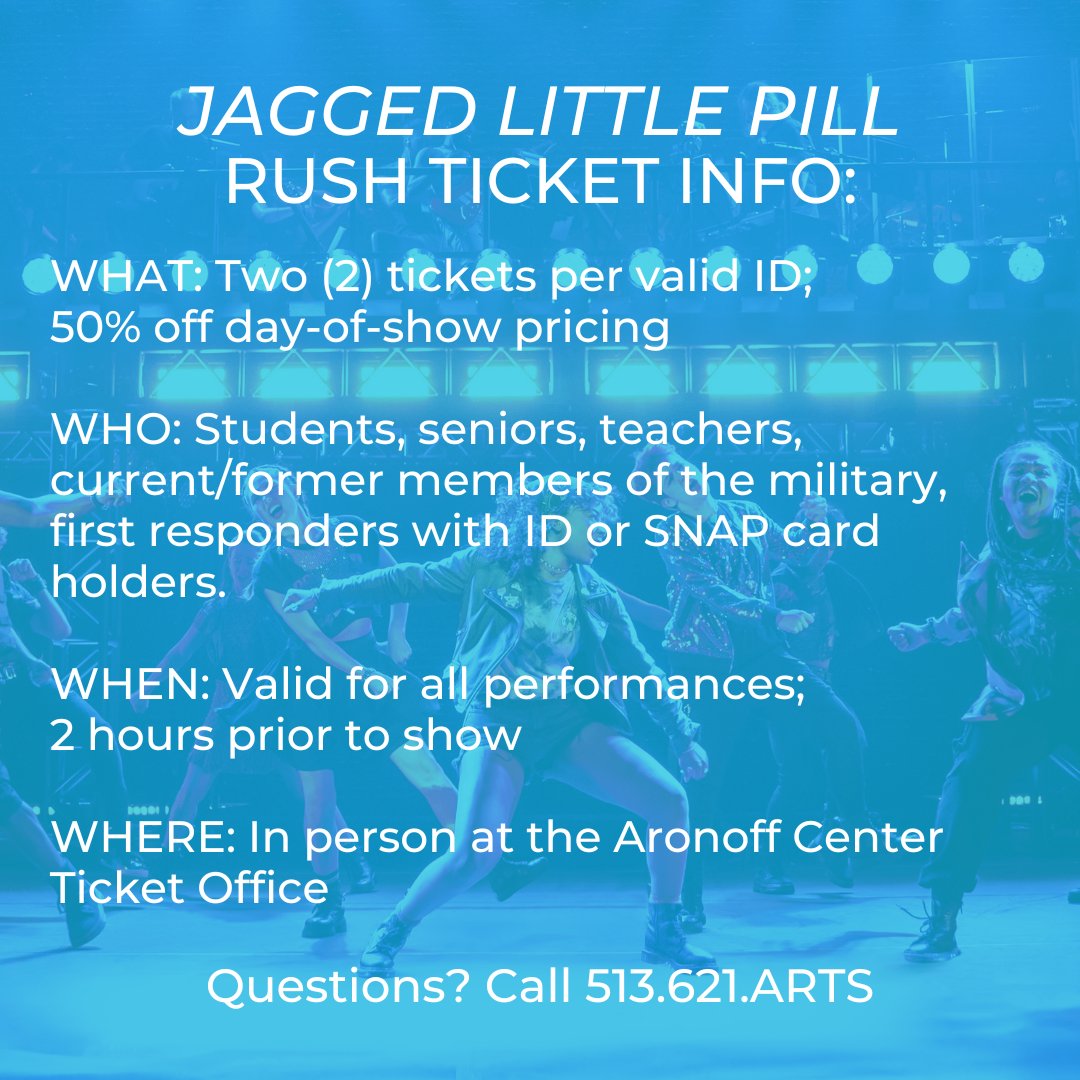 JAGGED LITTLE PILL
RUSH TICKET INFO:

WHAT: Two (2) tickets per valid ID; 50% off day-of-show pricing

WHO: Students, seniors, teachers, current/former members of the military, first responders with ID or SNAP card holders.

WHEN: Valid for all performances; 2 hours prior to show

WHERE: In person at the Aronoff Center Ticket Office

Questions? Call 513.621.ARTS